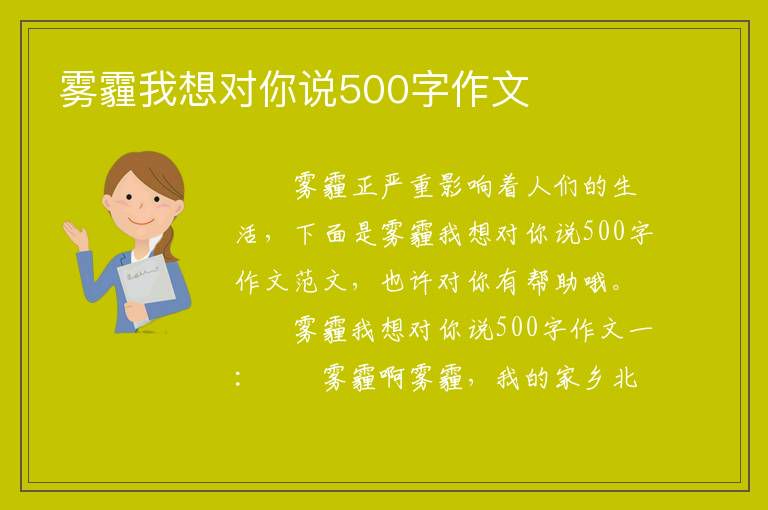 雾霾我想对你说500字作文

雾霾正严重影响着人们的生活，下面是雾霾我想对你说500字作文范文，也许对你有帮助哦。

雾霾我想对你说500字作文一：　　雾霾啊雾霾，我的家乡北